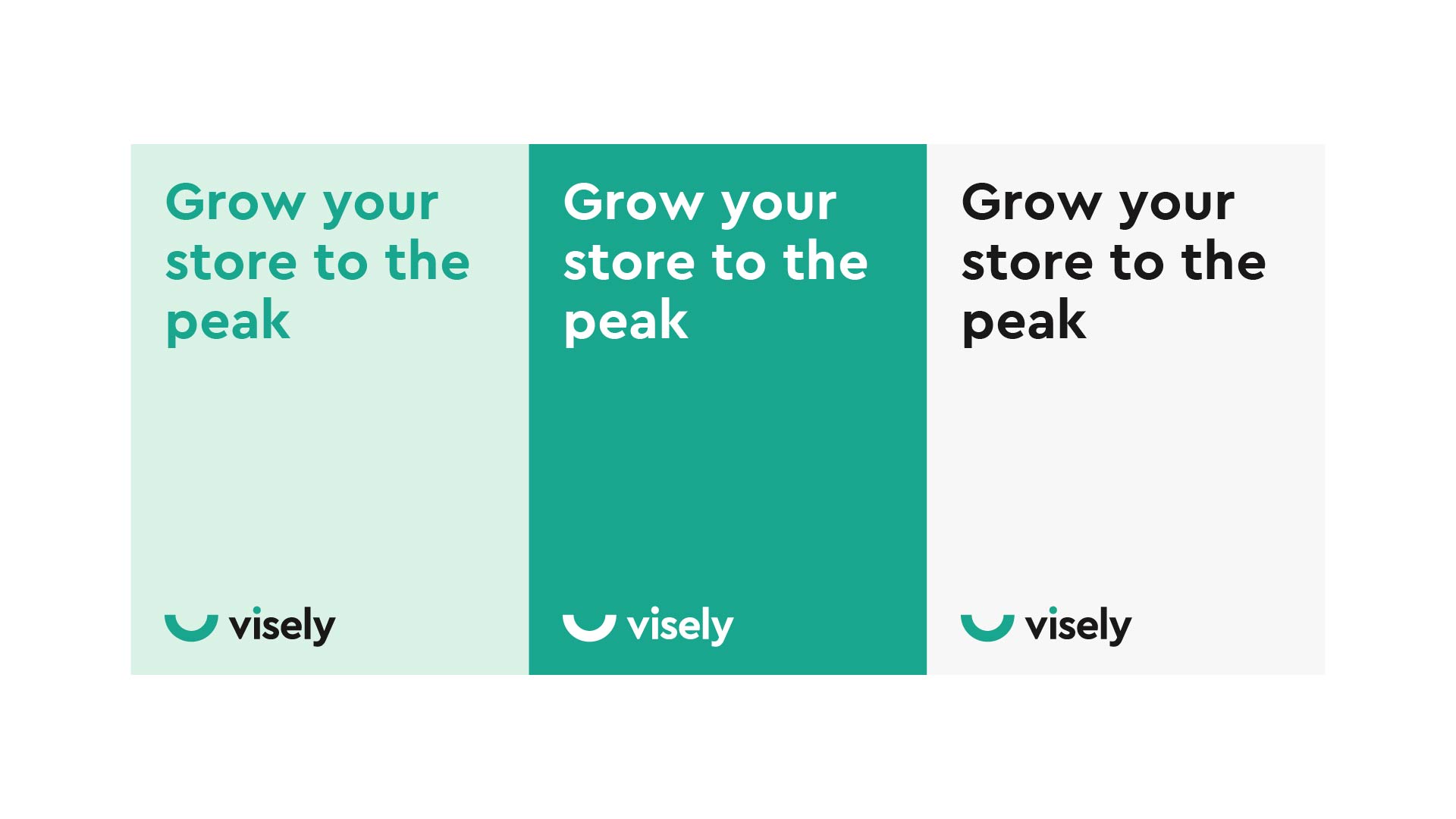 Grow your store to the peak

visely

Grow your store to the peak

visely

Grow your store to the peak

visely